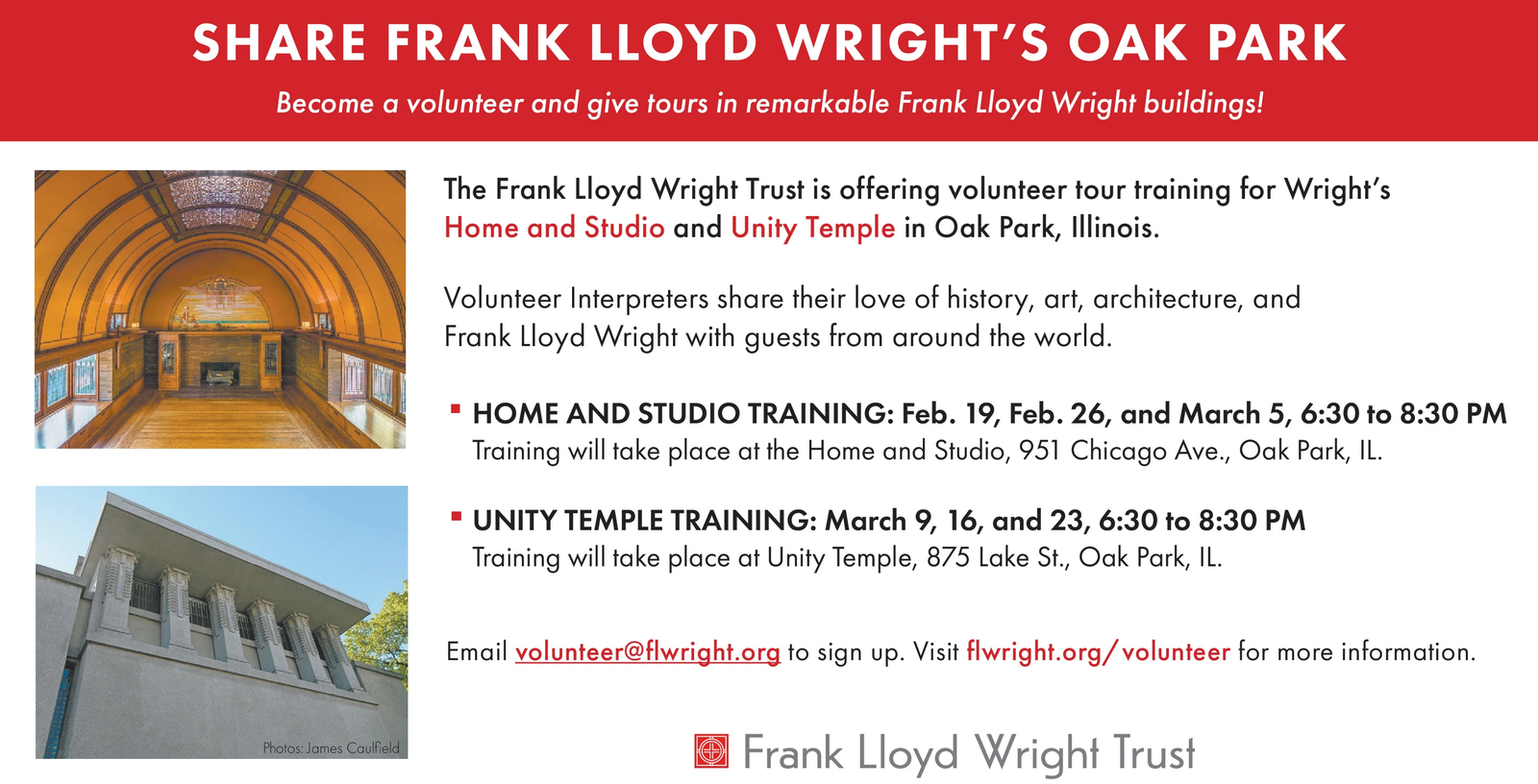 SHARE FRANK LLOYD WRIGHT'S OAK PARK

Become a volunteer and give tours in remarkable Frank Lloyd Wright buildings!

The Frank Lloyd Wright Trust is offering volunteer tour training for Wright's Home and Studio and Unity Temple in Oak Park, Illinois.

Volunteer Interpreters share their love of history, art, architecture, and Frank Lloyd Wright with guests from around the world.

▪ HOME AND STUDIO TRAINING: Feb. 19, Feb. 26, and March 5, 6:30 to 8:30 PM
Training will take place at the Home and Studio, 951 Chicago Ave., Oak Park, IL.

▪ UNITY TEMPLE TRAINING: March 9, 16, and 23, 6:30 to 8:30 PM
Training will take place at Unity Temple, 875 Lake St., Oak Park, IL.

Email volunteer@flwright.org to sign up. Visit flwright.org/volunteer for more information.

Photos: James Caulfield

Frank Lloyd Wright Trust